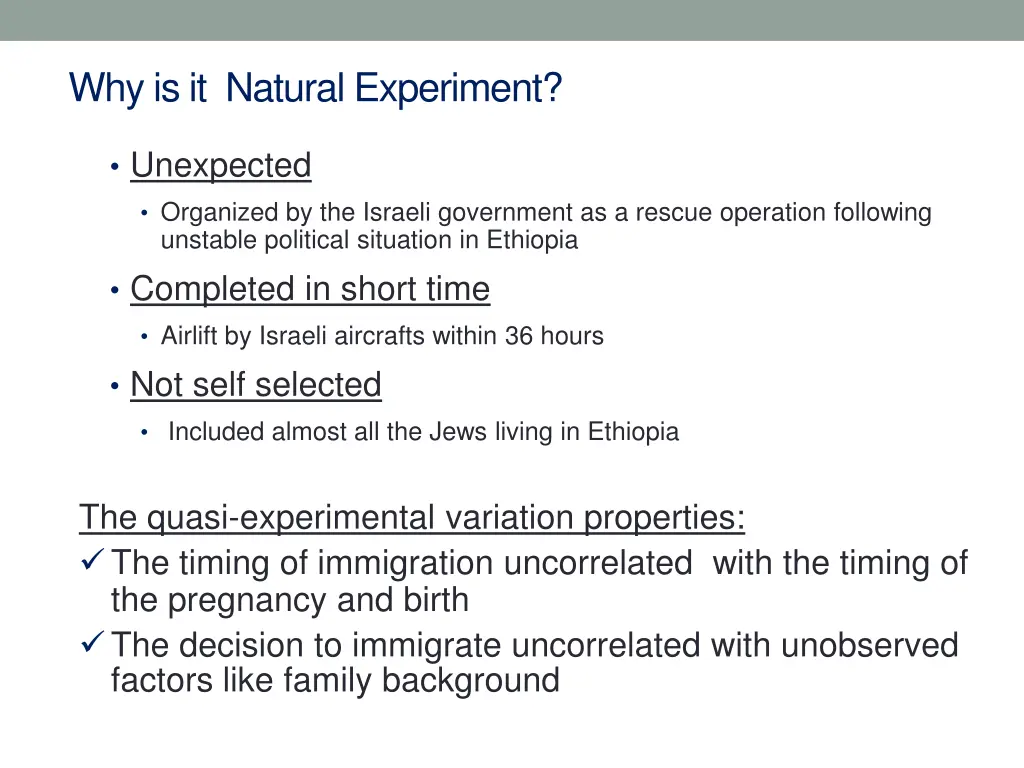 Why is it Natural Experiment?

• Unexpected
  • Organized by the Israeli government as a rescue operation following unstable political situation in Ethiopia
• Completed in short time
  • Airlift by Israeli aircrafts within 36 hours
• Not self selected
  • Included almost all the Jews living in Ethiopia

The quasi-experimental variation properties:
✓ The timing of immigration uncorrelated with the timing of the pregnancy and birth
✓ The decision to immigrate uncorrelated with unobserved factors like family background